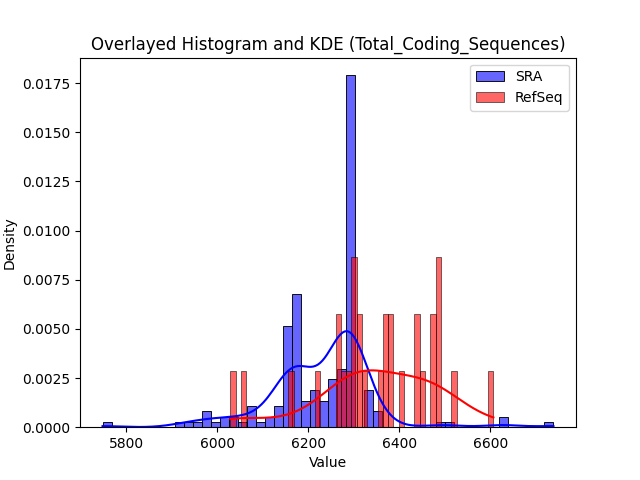 Overlayed Histogram and KDE (Total_Coding_Sequences)

SRA
RefSeq

Density

0.0175
0.0150
0.0125
0.0100
0.0075
0.0050
0.0025
0.0000

5800
6000
6200
6400
6600

Value